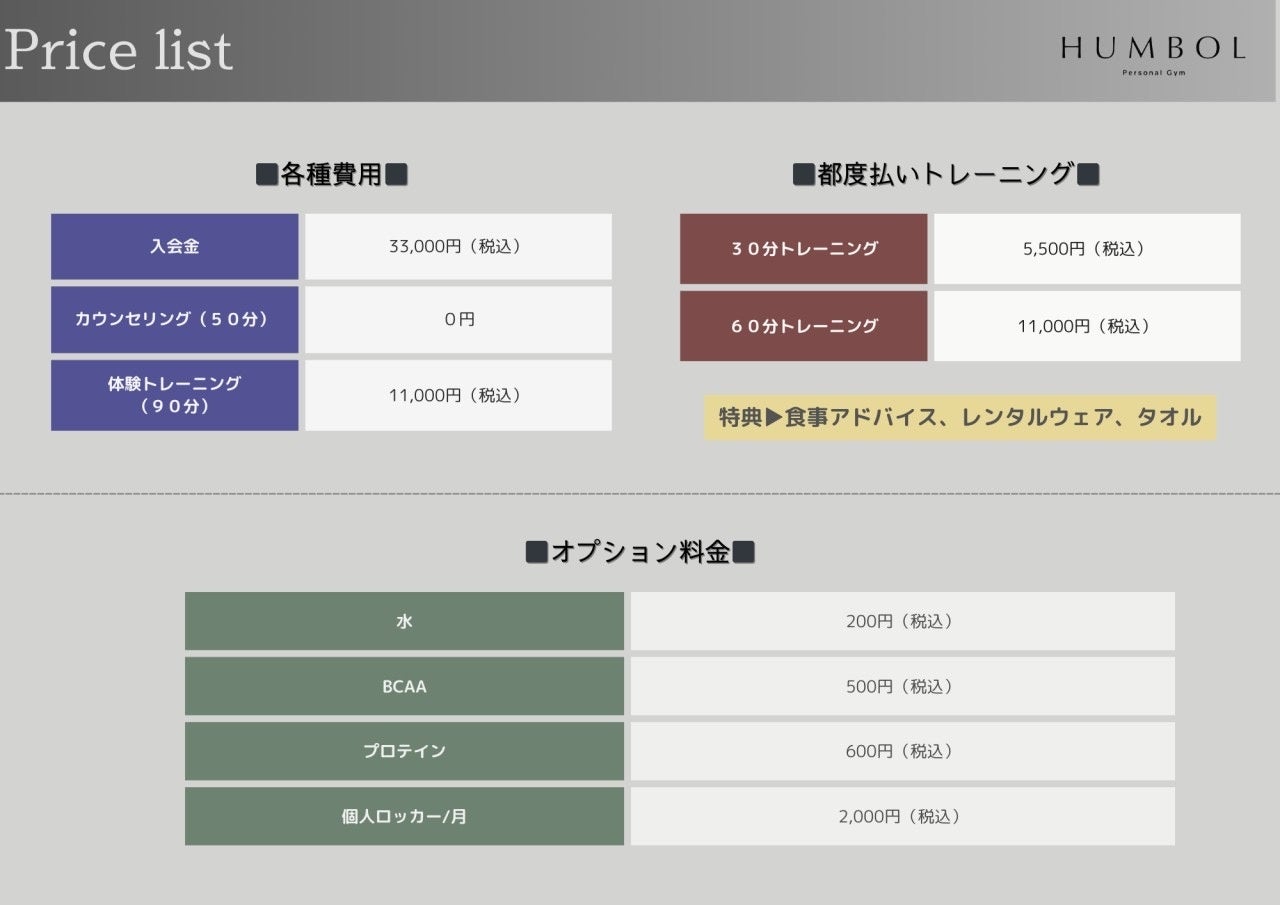 Price list

HUMBOL
Personal Gym

■各種費用■

| 入会金 | 33,000円（税込） |
|---|---|
| カウンセリング（５０分） | ０円 |
| 体験トレーニング（９０分） | 11,000円（税込） |

■都度払いトレーニング■

| ３０分トレーニング | 5,500円（税込） |
|---|---|
| ６０分トレーニング | 11,000円（税込） |

特典▶食事アドバイス、レンタルウェア、タオル

■オプション料金■

| 水 | 200円（税込） |
|---|---|
| BCAA | 500円（税込） |
| プロテイン | 600円（税込） |
| 個人ロッカー/月 | 2,000円（税込） |